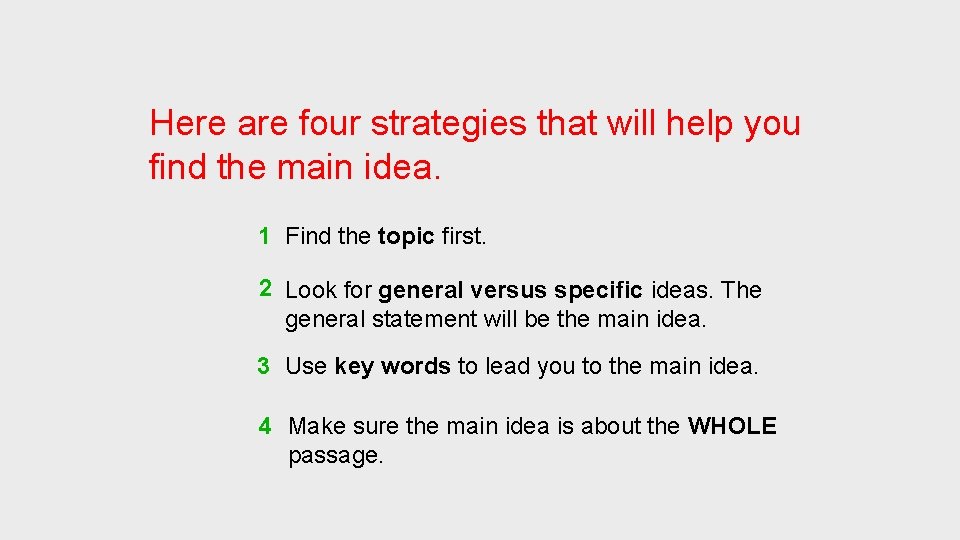 Here are four strategies that will help you find the main idea.

1 Find the topic first.

2 Look for general versus specific ideas. The general statement will be the main idea.

3 Use key words to lead you to the main idea.

4 Make sure the main idea is about the WHOLE passage.